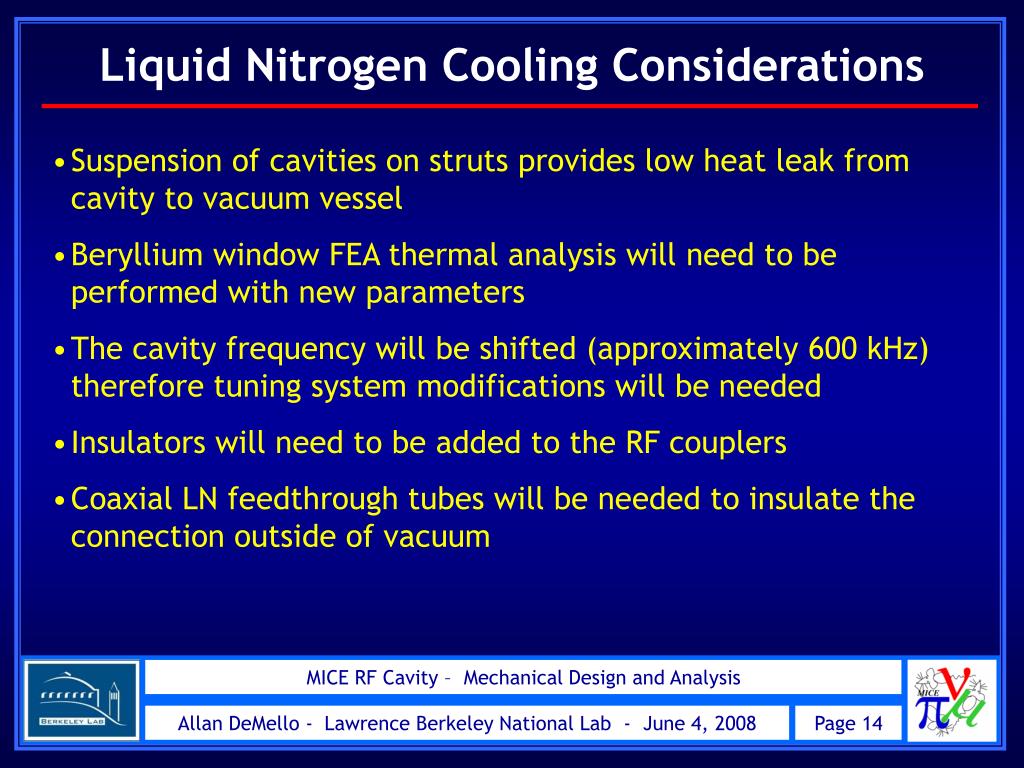 Liquid Nitrogen Cooling Considerations

• Suspension of cavities on struts provides low heat leak from cavity to vacuum vessel

• Beryllium window FEA thermal analysis will need to be performed with new parameters

• The cavity frequency will be shifted (approximately 600 kHz) therefore tuning system modifications will be needed

• Insulators will need to be added to the RF couplers

• Coaxial LN feedthrough tubes will be needed to insulate the connection outside of vacuum

BERKELEY LAB

MICE RF Cavity – Mechanical Design and Analysis

Allan DeMello - Lawrence Berkeley National Lab - June 4, 2008

Page 14

MICE